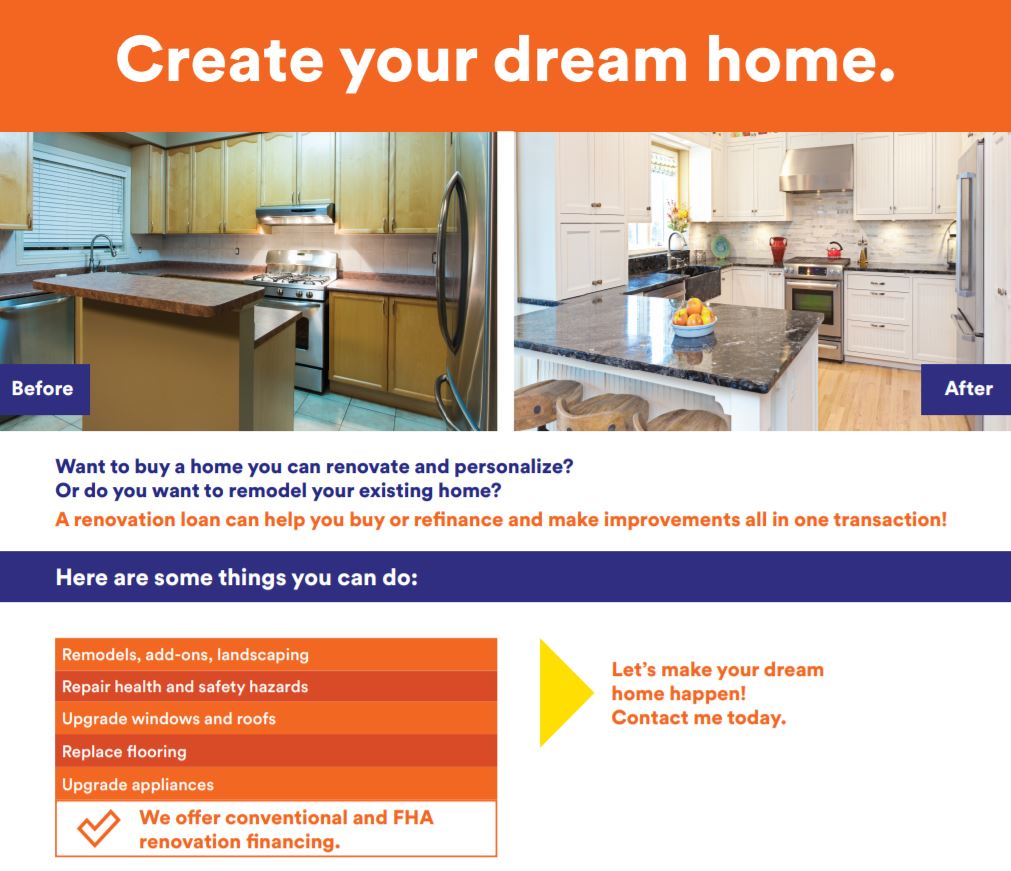 Create your dream home.

Before

After

Want to buy a home you can renovate and personalize?
Or do you want to remodel your existing home?
A renovation loan can help you buy or refinance and make improvements all in one transaction!

Here are some things you can do:

Remodels, add-ons, landscaping
Repair health and safety hazards
Upgrade windows and roofs
Replace flooring
Upgrade appliances
We offer conventional and FHA renovation financing.

Let's make your dream home happen!
Contact me today.